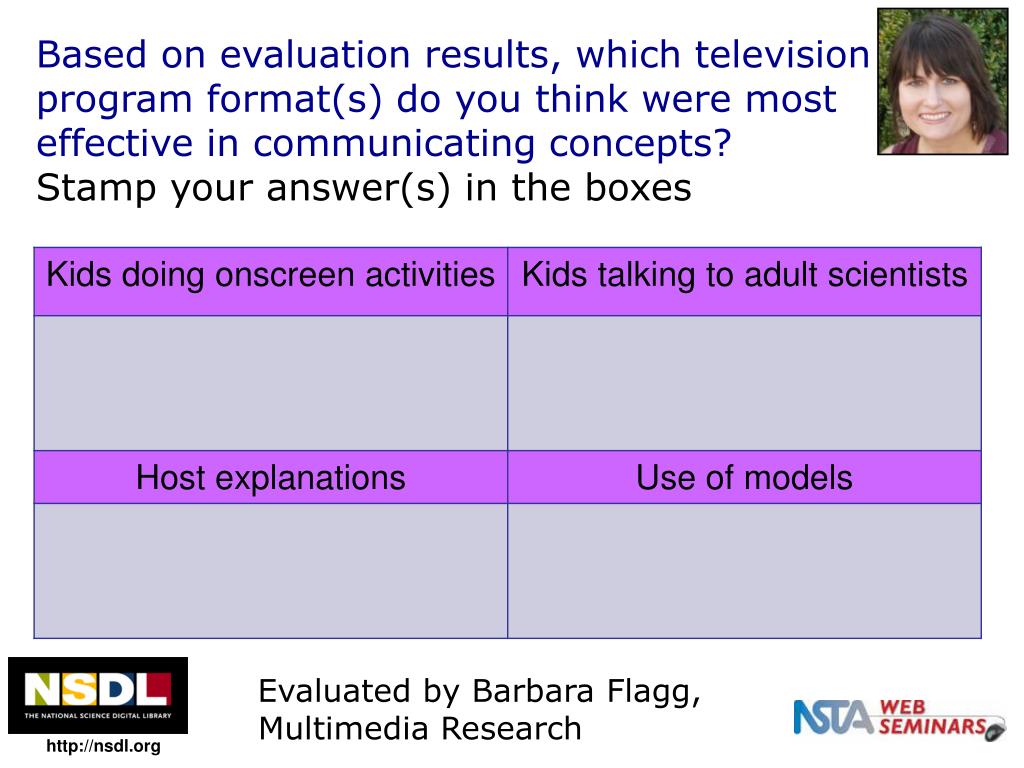 Based on evaluation results, which television program format(s) do you think were most effective in communicating concepts?
Stamp your answer(s) in the boxes

| Kids doing onscreen activities | Kids talking to adult scientists |
|---|---|
| | |
| Host explanations | Use of models |
| | |

NSDL
THE NATIONAL SCIENCE DIGITAL LIBRARY
http://nsdl.org

Evaluated by Barbara Flagg, Multimedia Research

NSTA WEB SEMINARS